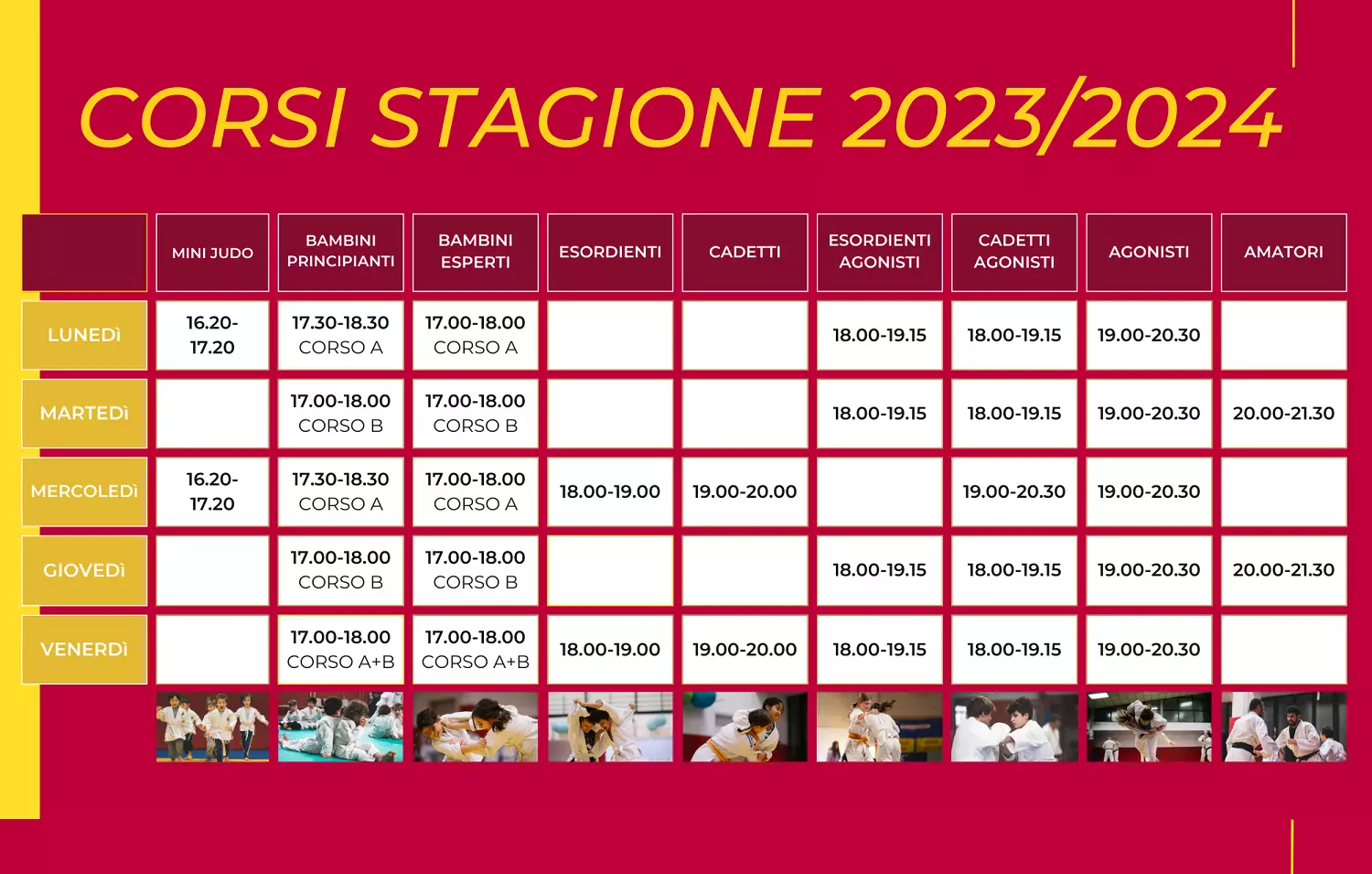 CORSI STAGIONE 2023/2024

| | MINI JUDO | BAMBINI PRINCIPIANTI | BAMBINI ESPERTI | ESORDIENTI | CADETTI | ESORDIENTI AGONISTI | CADETTI AGONISTI | AGONISTI | AMATORI |
|---|---|---|---|---|---|---|---|---|---|
| LUNEDÌ | 16.20-17.20 | 17.30-18.30 CORSO A | 17.00-18.00 CORSO A | | | 18.00-19.15 | 18.00-19.15 | 19.00-20.30 | |
| MARTEDÌ | | 17.00-18.00 CORSO B | 17.00-18.00 CORSO B | | | 18.00-19.15 | 18.00-19.15 | 19.00-20.30 | 20.00-21.30 |
| MERCOLEDÌ | 16.20-17.20 | 17.30-18.30 CORSO A | 17.00-18.00 CORSO A | 18.00-19.00 | 19.00-20.00 | | 19.00-20.30 | 19.00-20.30 | |
| GIOVEDÌ | | 17.00-18.00 CORSO B | 17.00-18.00 CORSO B | | | 18.00-19.15 | 18.00-19.15 | 19.00-20.30 | 20.00-21.30 |
| VENERDÌ | | 17.00-18.00 CORSO A+B | 17.00-18.00 CORSO A+B | 18.00-19.00 | 19.00-20.00 | 18.00-19.15 | 18.00-19.15 | 19.00-20.30 | |